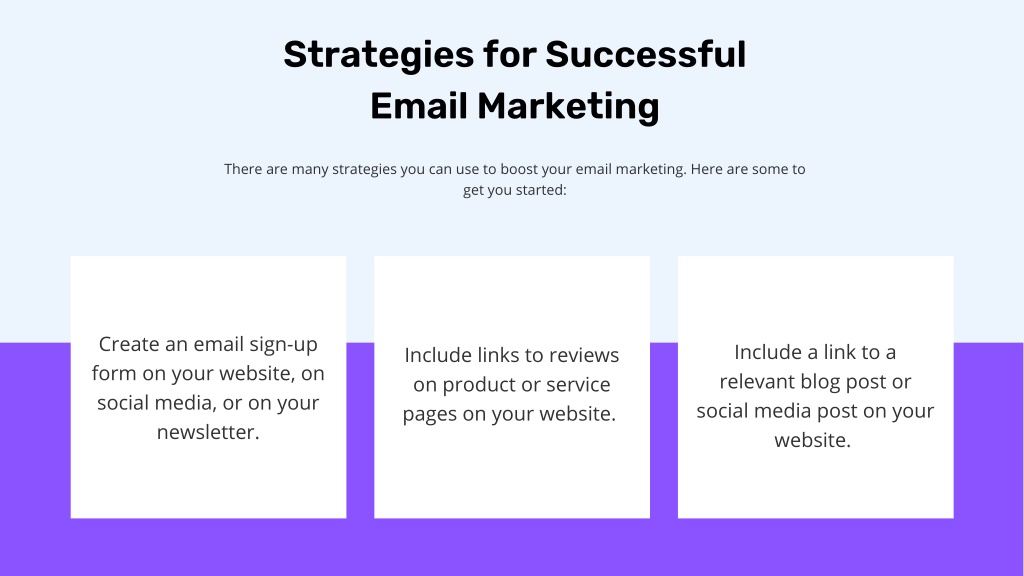 Strategies for Successful Email Marketing

There are many strategies you can use to boost your email marketing. Here are some to get you started:

Create an email sign-up form on your website, on social media, or on your newsletter.

Include links to reviews on product or service pages on your website.

Include a link to a relevant blog post or social media post on your website.